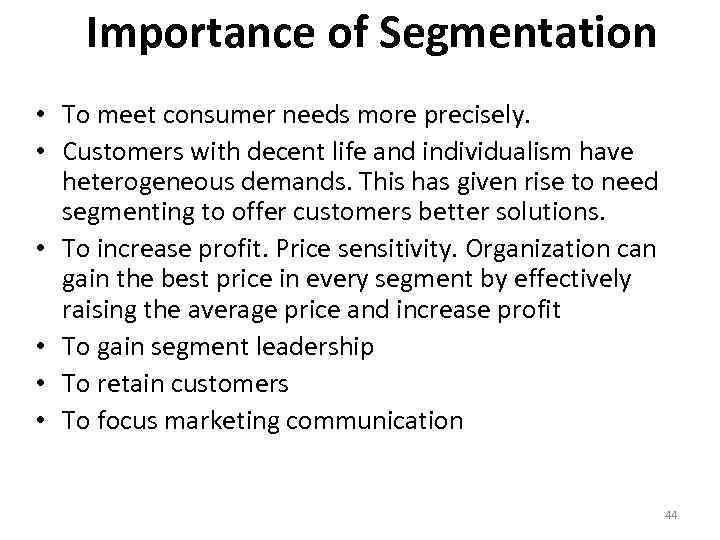 Importance of Segmentation

• To meet consumer needs more precisely.
• Customers with decent life and individualism have heterogeneous demands. This has given rise to need segmenting to offer customers better solutions.
• To increase profit. Price sensitivity. Organization can gain the best price in every segment by effectively raising the average price and increase profit
• To gain segment leadership
• To retain customers
• To focus marketing communication

44